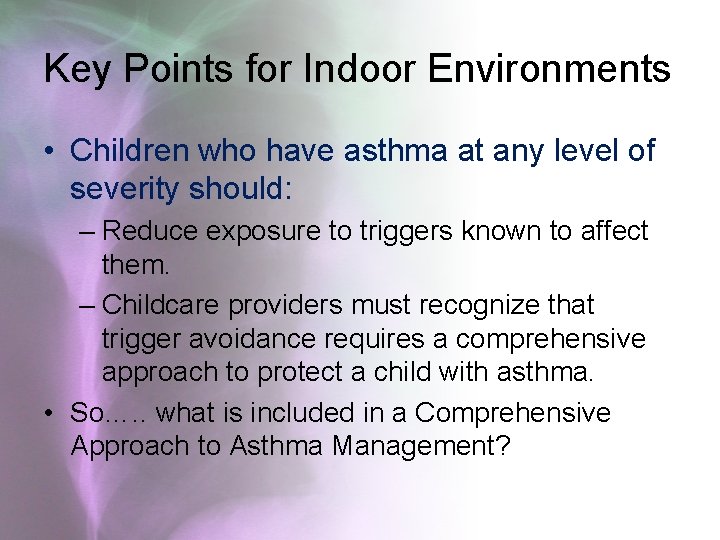 Key Points for Indoor Environments

• Children who have asthma at any level of severity should:
– Reduce exposure to triggers known to affect them.
– Childcare providers must recognize that trigger avoidance requires a comprehensive approach to protect a child with asthma.

• So….. what is included in a Comprehensive Approach to Asthma Management?